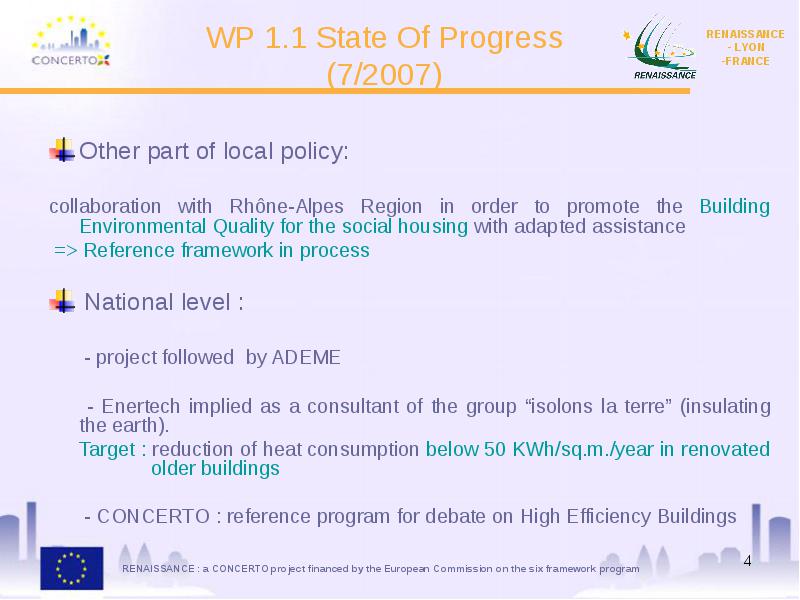 CONCERTO

WP 1.1 State Of Progress (7/2007)

RENAISSANCE

RENAISSANCE - LYON -FRANCE

Other part of local policy:

collaboration with Rhône-Alpes Region in order to promote the Building Environmental Quality for the social housing with adapted assistance
=> Reference framework in process

National level :

- project followed by ADEME

- Enertech implied as a consultant of the group “isolons la terre” (insulating the earth).
Target : reduction of heat consumption below 50 KWh/sq.m./year in renovated older buildings

- CONCERTO : reference program for debate on High Efficiency Buildings

RENAISSANCE : a CONCERTO project financed by the European Commission on the six framework program

4